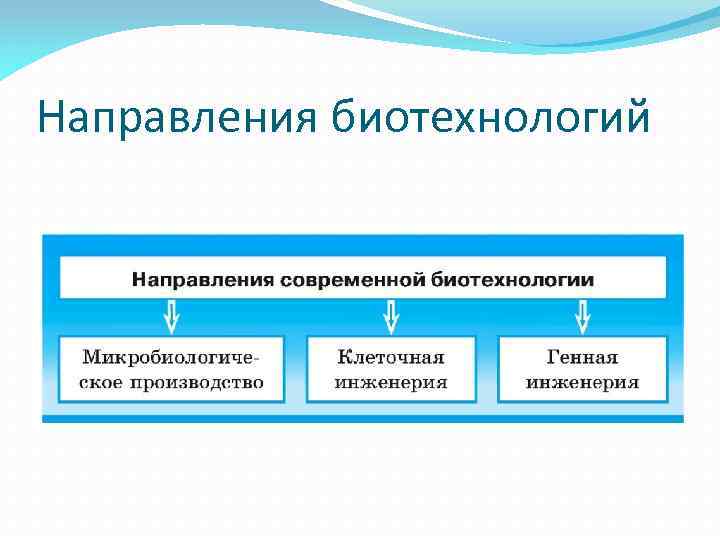 Направления биотехнологий

Направления современной биотехнологии

Микробиологическое производство

Клеточная инженерия

Генная инженерия